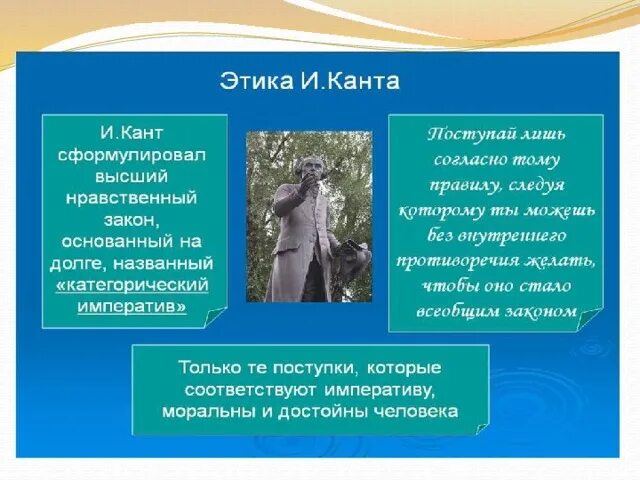 Этика И.Канта

И.Кант сформулировал высший нравственный закон, основанный на долге, названный «категорический императив»

Поступай лишь согласно тому правилу, следуя которому ты можешь без внутреннего противоречия желать, чтобы оно стало всеобщим законом

Только те поступки, которые соответствуют императиву, моральны и достойны человека